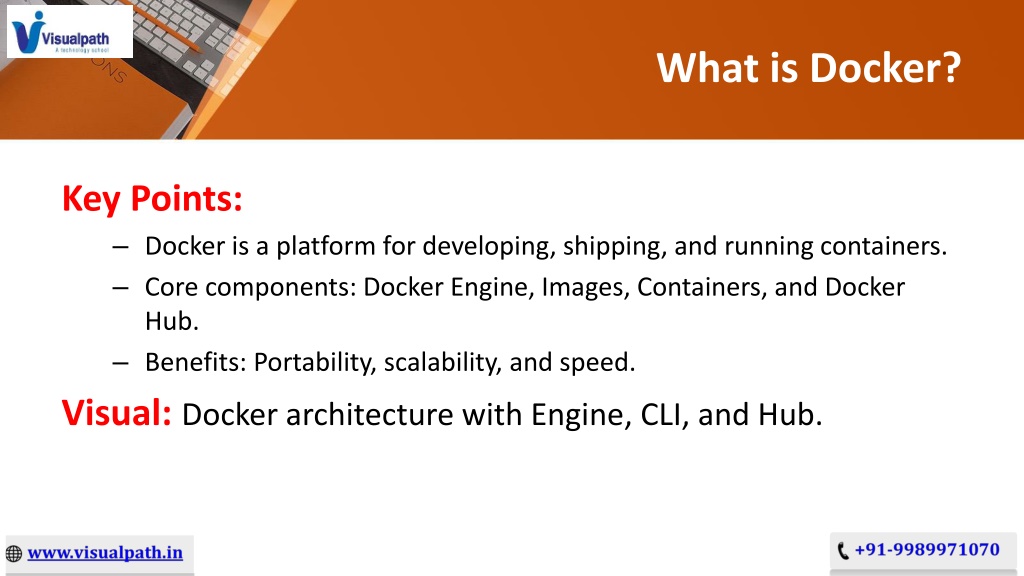 Visualpath
A technology school

What is Docker?

Key Points:

– Docker is a platform for developing, shipping, and running containers.
– Core components: Docker Engine, Images, Containers, and Docker Hub.
– Benefits: Portability, scalability, and speed.

Visual: Docker architecture with Engine, CLI, and Hub.

www.visualpath.in

+91-9989971070